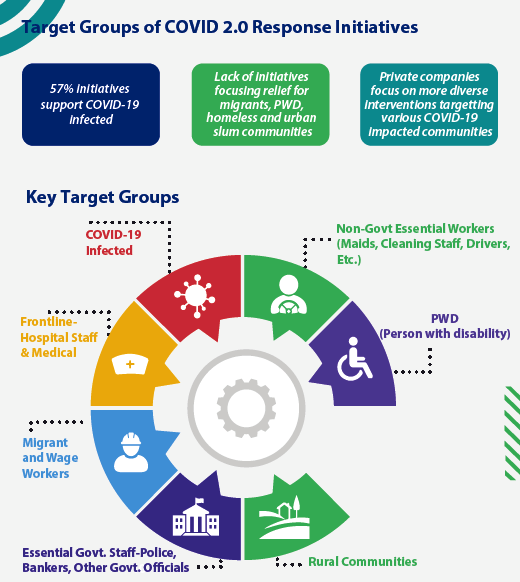 Target Groups of COVID 2.0 Response Initiatives

57% initiatives support COVID-19 infected

Lack of initiatives focusing relief for migrants, PWD, homeless and urban slum communities

Private companies focus on more diverse interventions targetting various COVID-19 impacted communities

Key Target Groups

COVID-19 Infected

Non-Govt Essential Workers (Maids, Cleaning Staff, Drivers, Etc.)

Frontline-Hospital Staff & Medical

PWD (Person with disability)

Migrant and Wage Workers

Essential Govt. Staff-Police, Bankers, Other Govt. Officials

Rural Communities